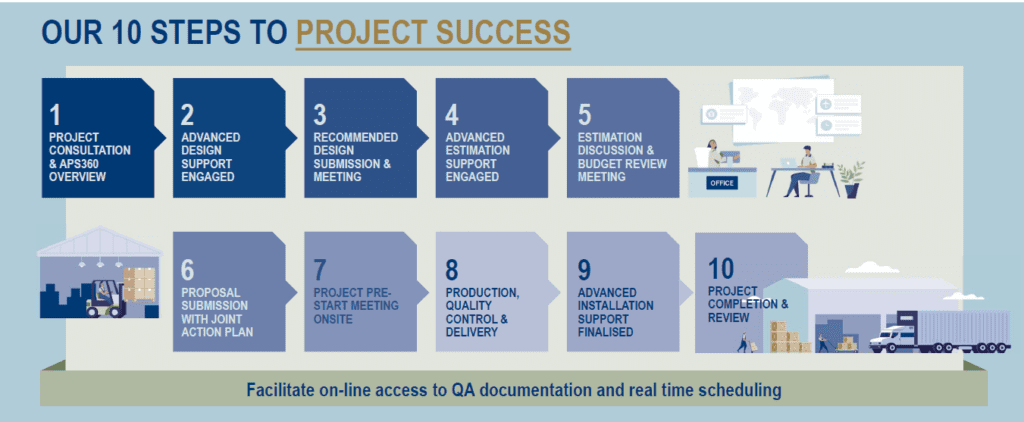 OUR 10 STEPS TO PROJECT SUCCESS

1
PROJECT CONSULTATION & APS360 OVERVIEW

2
ADVANCED DESIGN SUPPORT ENGAGED

3
RECOMMENDED DESIGN SUBMISSION & MEETING

4
ADVANCED ESTIMATION SUPPORT ENGAGED

5
ESTIMATION DISCUSSION & BUDGET REVIEW MEETING

OFFICE

6
PROPOSAL SUBMISSION WITH JOINT ACTION PLAN

7
PROJECT PRE-START MEETING ONSITE

8
PRODUCTION, QUALITY CONTROL & DELIVERY

9
ADVANCED INSTALLATION SUPPORT FINALISED

10
PROJECT COMPLETION & REVIEW

Facilitate on-line access to QA documentation and real time scheduling